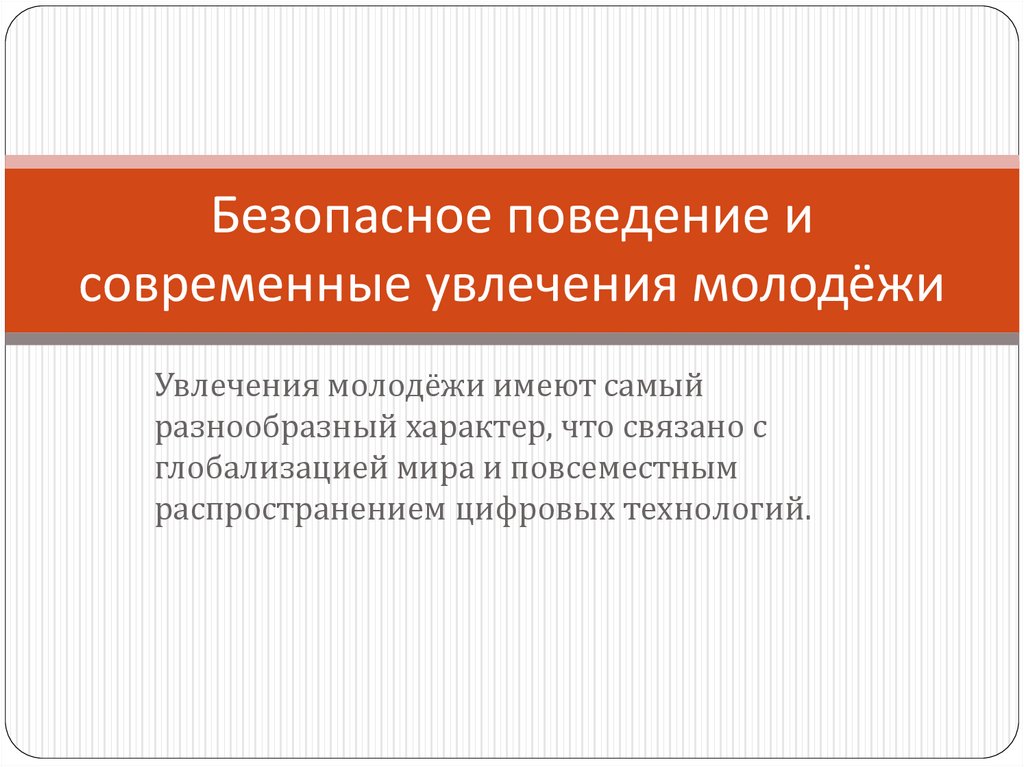 Безопасное поведение и современные увлечения молодёжи

Увлечения молодёжи имеют самый разнообразный характер, что связано с глобализацией мира и повсеместным распространением цифровых технологий.